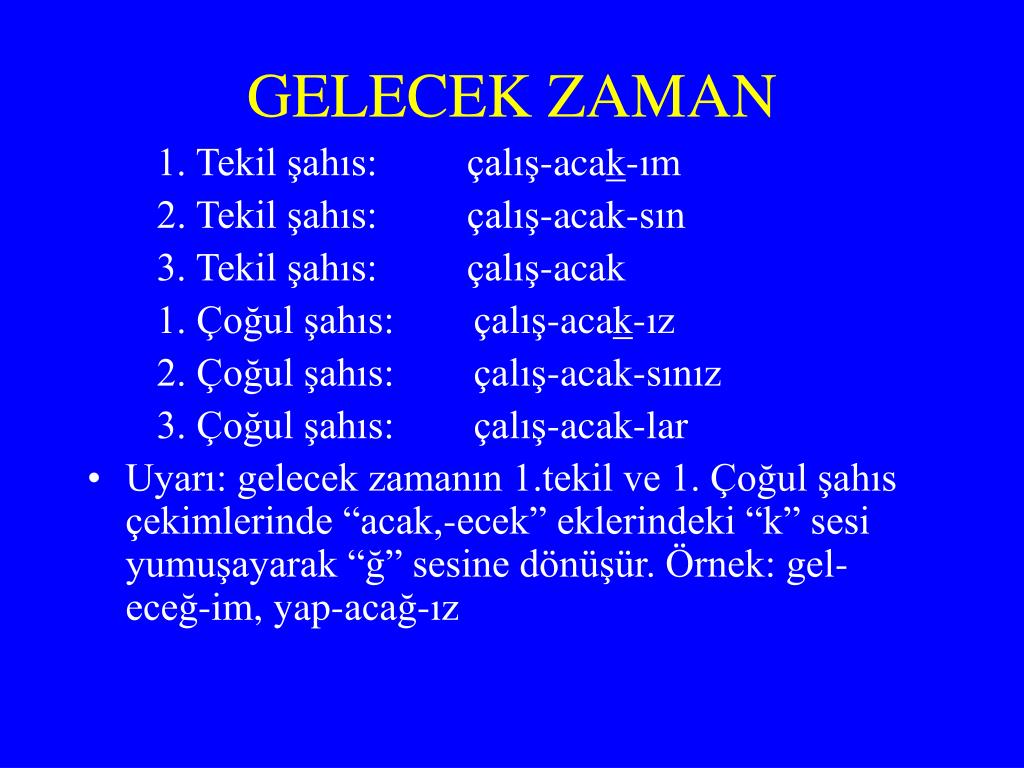 GELECEK ZAMAN

1. Tekil şahıs: çalış-acak-ım
2. Tekil şahıs: çalış-acak-sın
3. Tekil şahıs: çalış-acak
1. Çoğul şahıs: çalış-acak-ız
2. Çoğul şahıs: çalış-acak-sınız
3. Çoğul şahıs: çalış-acak-lar

• Uyarı: gelecek zamanın 1.tekil ve 1. Çoğul şahıs çekimlerinde “acak,-ecek” eklerindeki “k” sesi yumuşayarak “ğ” sesine dönüşür. Örnek: gel-eceğ-im, yap-acağ-ız